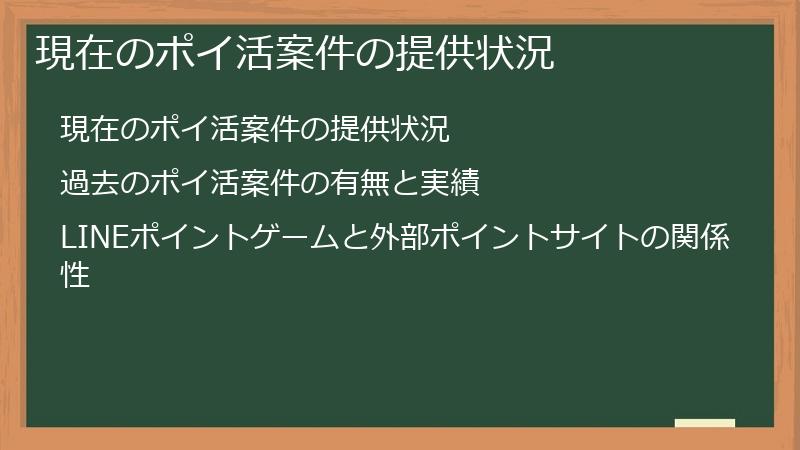 現在のポイ活案件の提供状況

現在のポイ活案件の提供状況

過去のポイ活案件の有無と実績

LINEポイントゲームと外部ポイントサイトの関係性